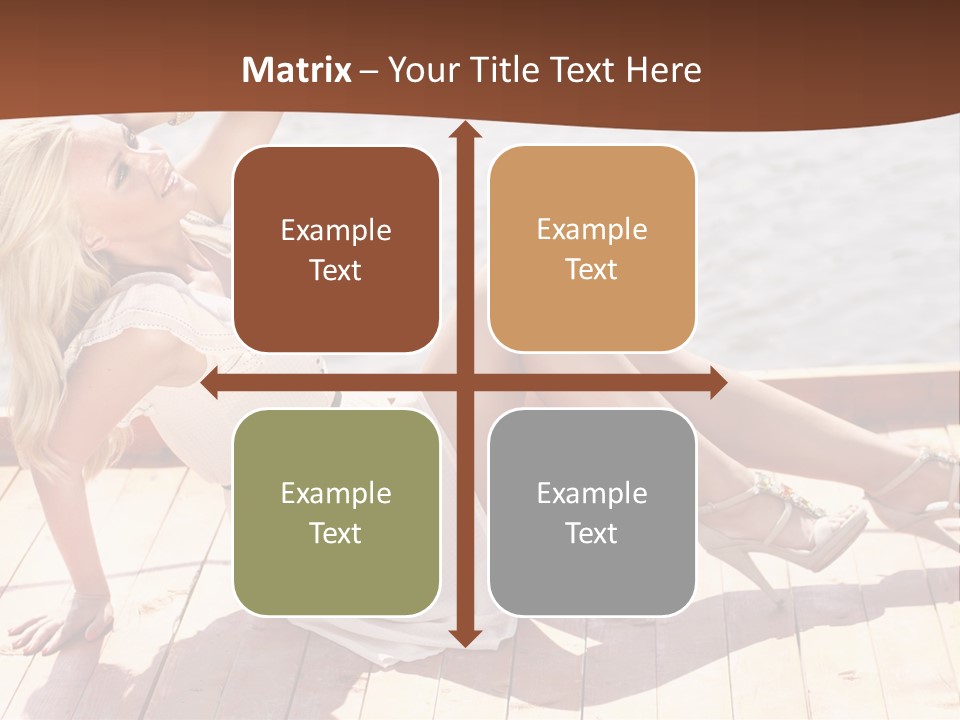 Matrix – Your Title Text Here

Example Text

Example Text

Example Text

Example Text